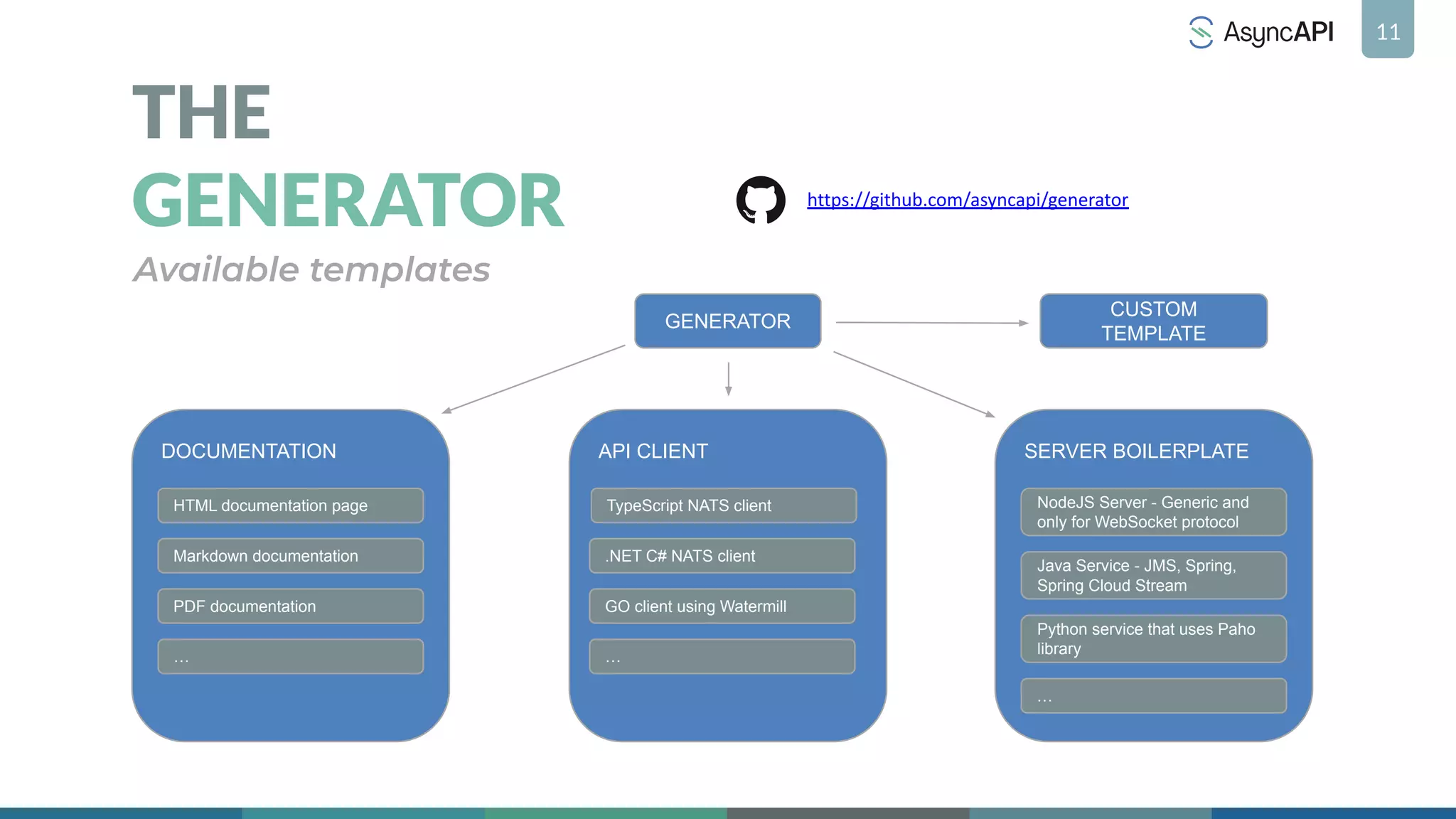 AsyncAPI 11

THE
GENERATOR

Available templates

https://github.com/asyncapi/generator

GENERATOR

CUSTOM TEMPLATE

DOCUMENTATION

HTML documentation page

Markdown documentation

PDF documentation

…

API CLIENT

TypeScript NATS client

.NET C# NATS client

GO client using Watermill

…

SERVER BOILERPLATE

NodeJS Server - Generic and only for WebSocket protocol

Java Service - JMS, Spring, Spring Cloud Stream

Python service that uses Paho library

…